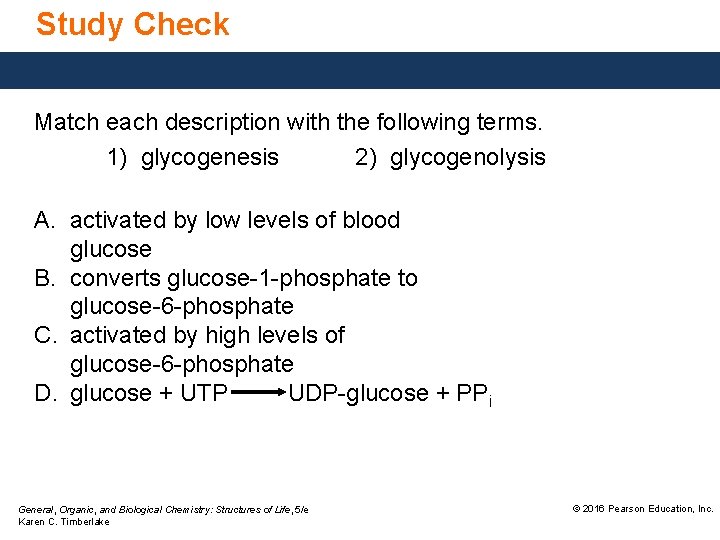 Study Check

Match each description with the following terms.

1) glycogenesis 2) glycogenolysis

A. activated by low levels of blood glucose
B. converts glucose-1-phosphate to glucose-6-phosphate
C. activated by high levels of glucose-6-phosphate
D. glucose + UTP $\longrightarrow$ UDP-glucose + $PP_i$

General, Organic, and Biological Chemistry: Structures of Life, 5/e
Karen C. Timberlake

© 2016 Pearson Education, Inc.